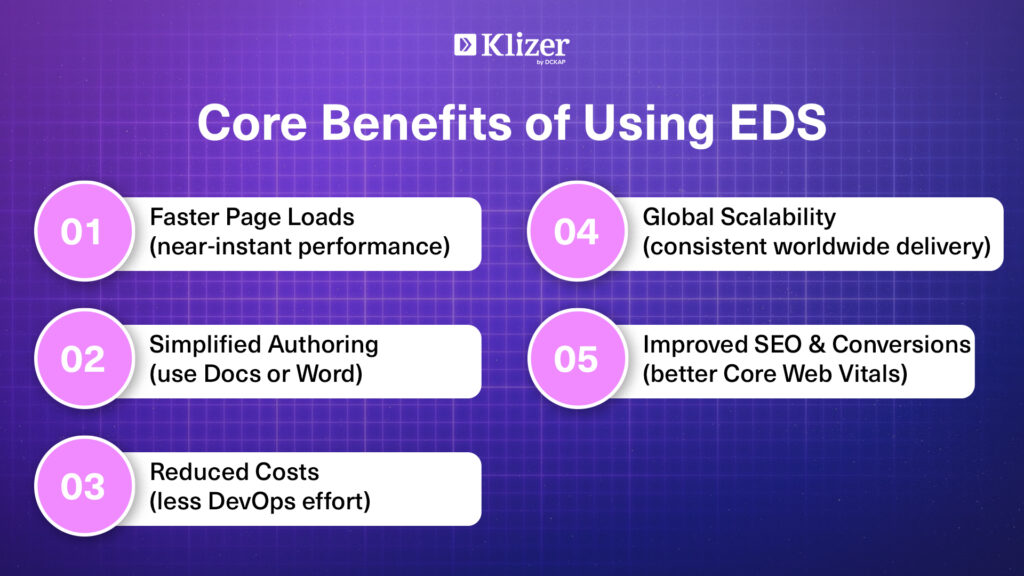 Klizer
by DCKAP

Core Benefits of Using EDS

01 Faster Page Loads (near-instant performance)

02 Simplified Authoring (use Docs or Word)

03 Reduced Costs (less DevOps effort)

04 Global Scalability (consistent worldwide delivery)

05 Improved SEO & Conversions (better Core Web Vitals)